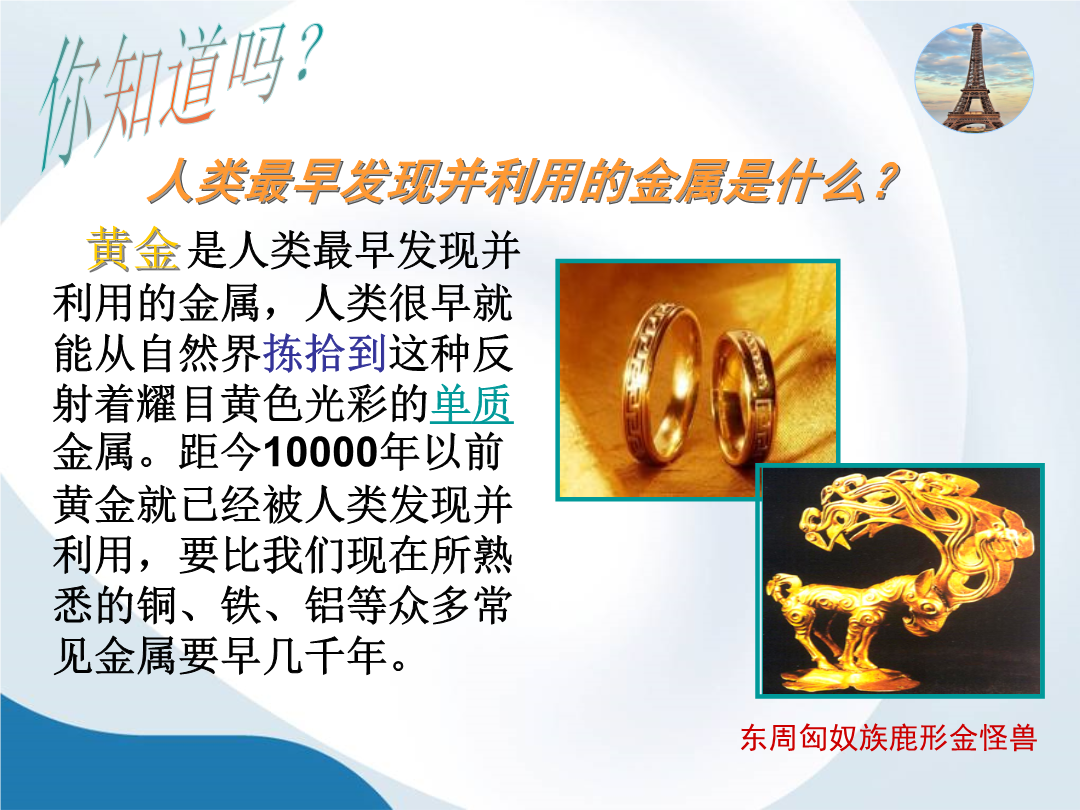 你知道吗？

人类最早发现并利用的金属是什么？

黄金是人类最早发现并利用的金属，人类很早就能从自然界拣拾到这种反射着耀目黄色光彩的单质金属。距今10000年以前黄金就已经被人类发现并利用，要比我们现在所熟悉的铜、铁、铝等众多常见金属要早几千年。

东周匈奴族鹿形金怪兽